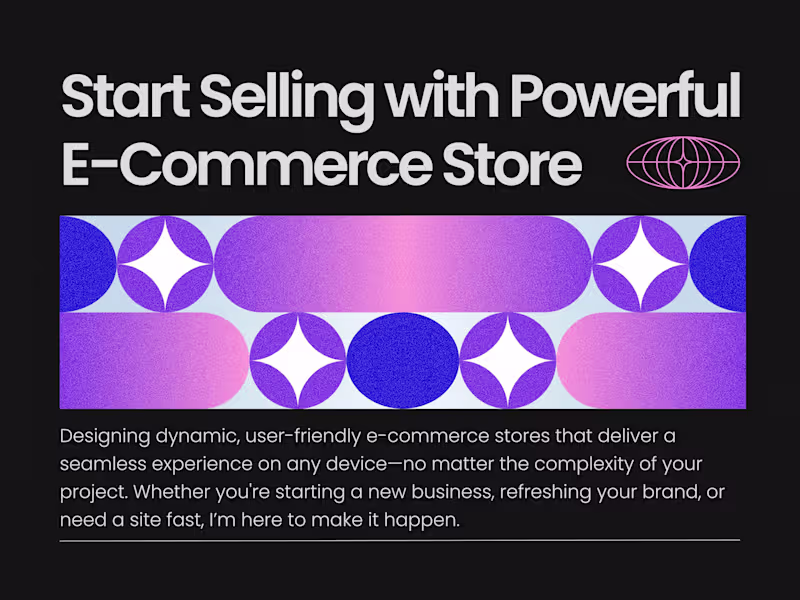 Start Selling with Powerful E-Commerce Store

Designing dynamic, user-friendly e-commerce stores that deliver a seamless experience on any device—no matter the complexity of your project. Whether you're starting a new business, refreshing your brand, or need a site fast, I'm here to make it happen.